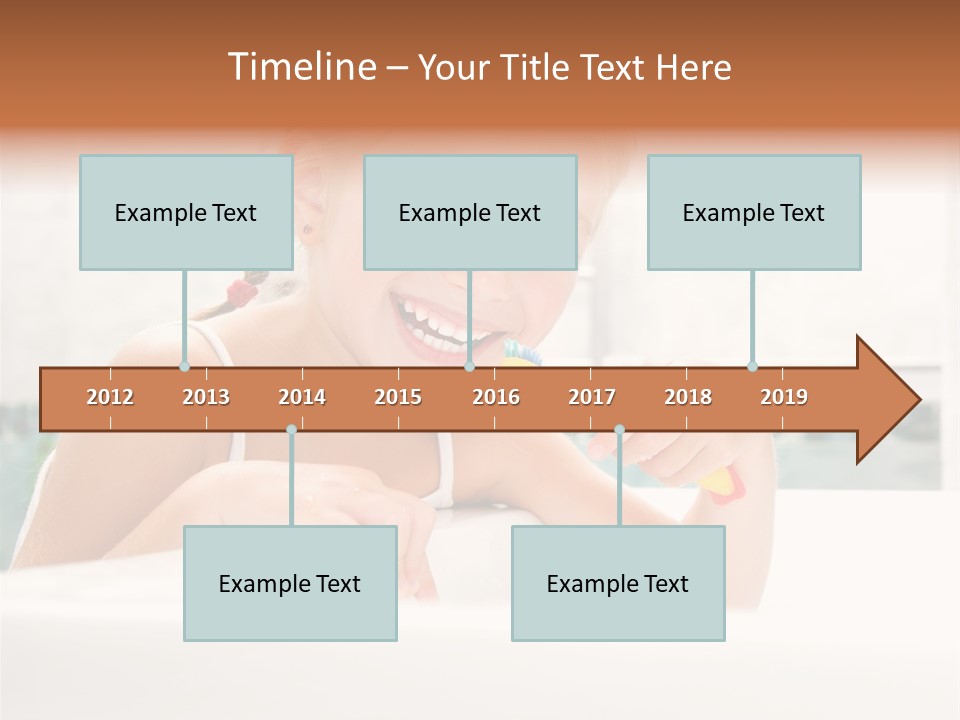 Timeline – Your Title Text Here

Example Text

Example Text

Example Text

2012 2013 2014 2015 2016 2017 2018 2019

Example Text

Example Text